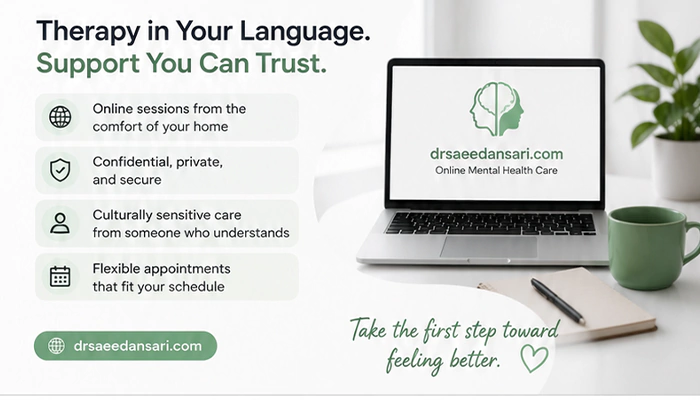 Therapy in Your Language.
Support You Can Trust.

Online sessions from the comfort of your home

Confidential, private, and secure

Culturally sensitive care from someone who understands

Flexible appointments that fit your schedule

drsaeedansari.com

drsaeedansari.com
Online Mental Health Care

Take the first step toward feeling better.